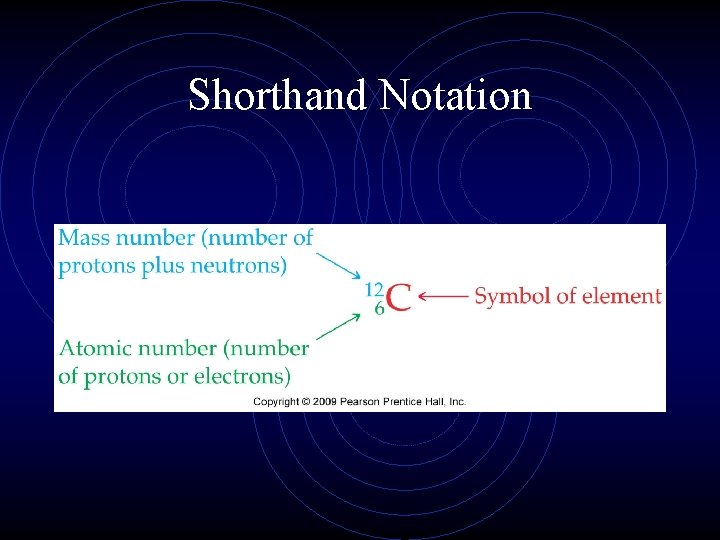 Shorthand Notation

Mass number (number of protons plus neutrons)

$^{12}_{6}C$ Symbol of element

Atomic number (number of protons or electrons)

Copyright © 2009 Pearson Prentice Hall, Inc.